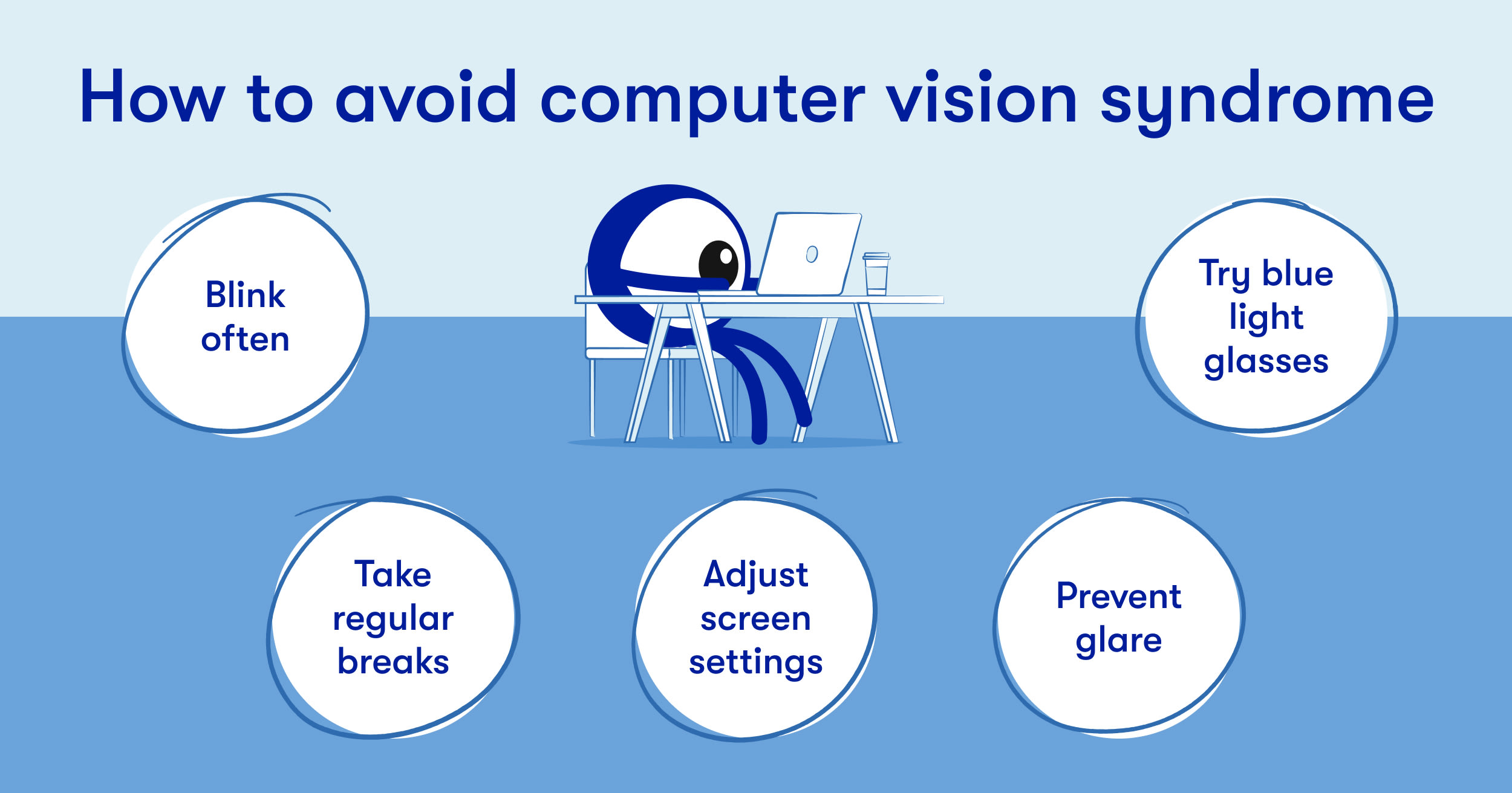 How to avoid computer vision syndrome

Blink often

Try blue light glasses

Take regular breaks

Adjust screen settings

Prevent glare